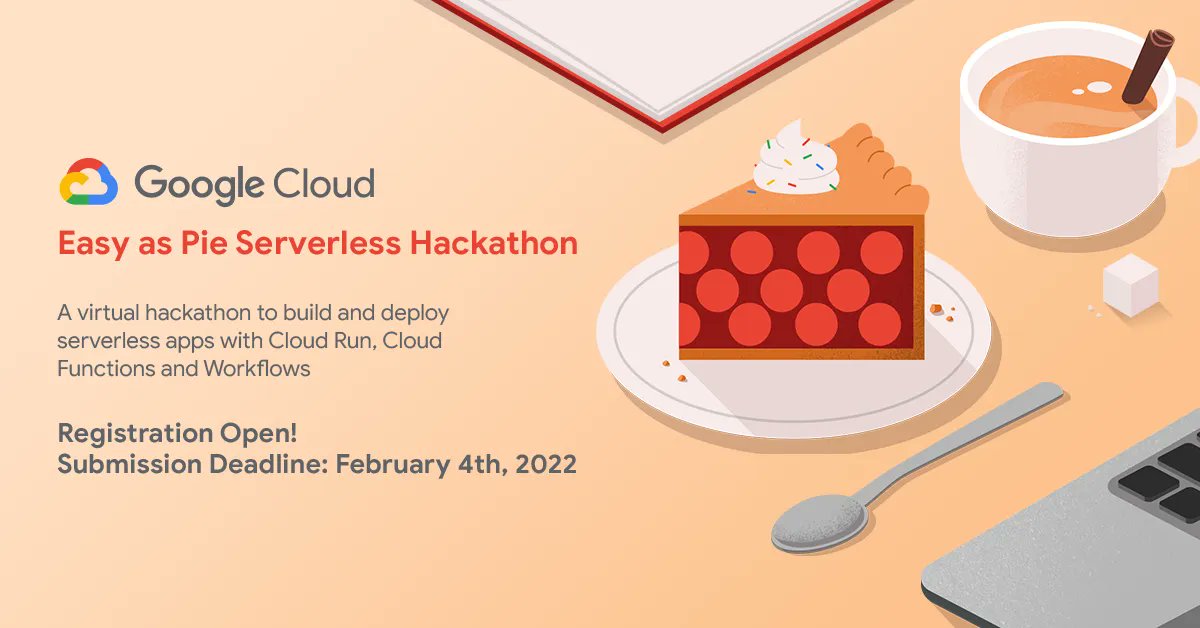 Google Cloud

Easy as Pie Serverless Hackathon

A virtual hackathon to build and deploy serverless apps with Cloud Run, Cloud Functions and Workflows

Registration Open!
Submission Deadline: February 4th, 2022